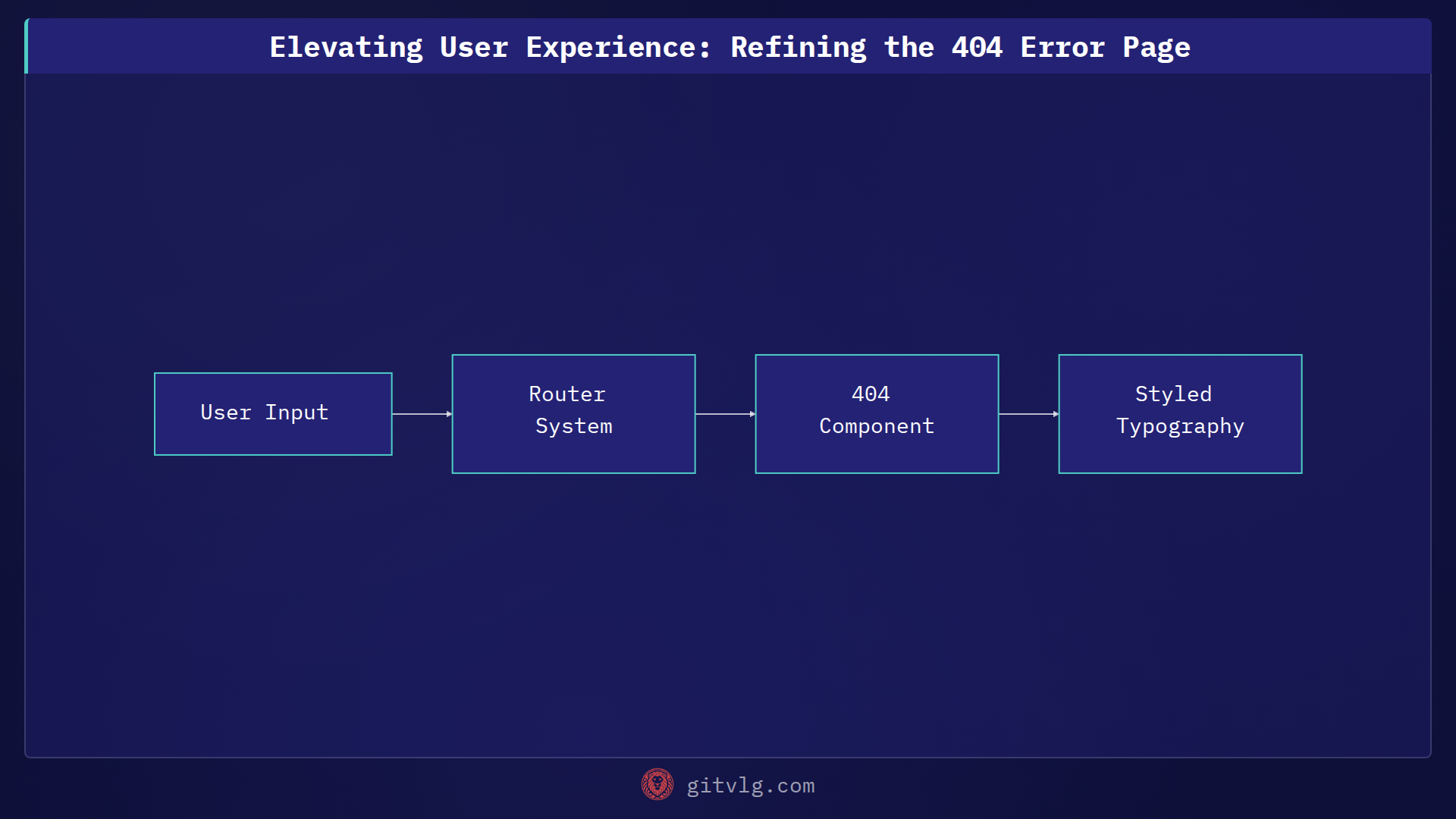 Elevating User Experience: Refining the 404 Error Page

User Input

Router System

404 Component

Styled Typography

gitvlg.com